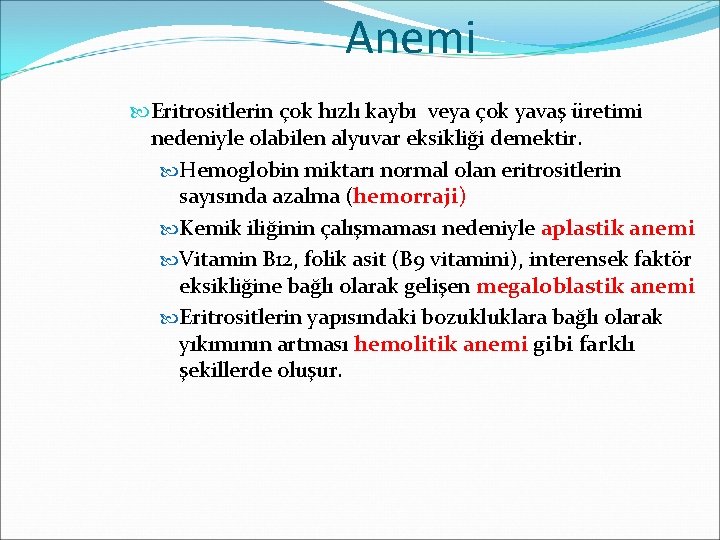 Anemi

Eritrositlerin çok hızlı kaybı veya çok yavaş üretimi nedeniyle olabilen alyuvar eksikliği demektir.

Hemoglobin miktarı normal olan eritrositlerin sayısında azalma (hemorraji)

Kemik iliğinin çalışmaması nedeniyle aplastik anemi

Vitamin B12, folik asit (B9 vitamini), interensek faktör eksikliğine bağlı olarak gelişen megaloblastik anemi

Eritrositlerin yapısındaki bozukluklara bağlı olarak yıkımının artması hemolitik anemi gibi farklı şekillerde oluşur.